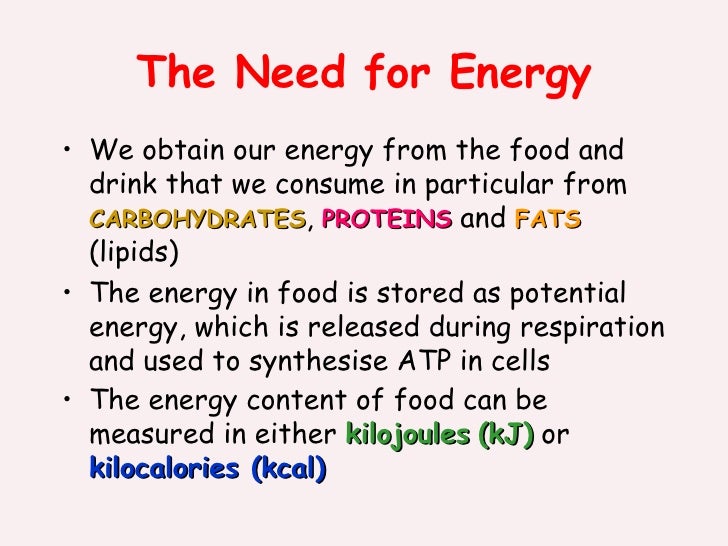 The Need for Energy

• We obtain our energy from the food and drink that we consume in particular from CARBOHYDRATES, PROTEINS and FATS (lipids)

• The energy in food is stored as potential energy, which is released during respiration and used to synthesise ATP in cells

• The energy content of food can be measured in either kilojoules (kJ) or kilocalories (kcal)